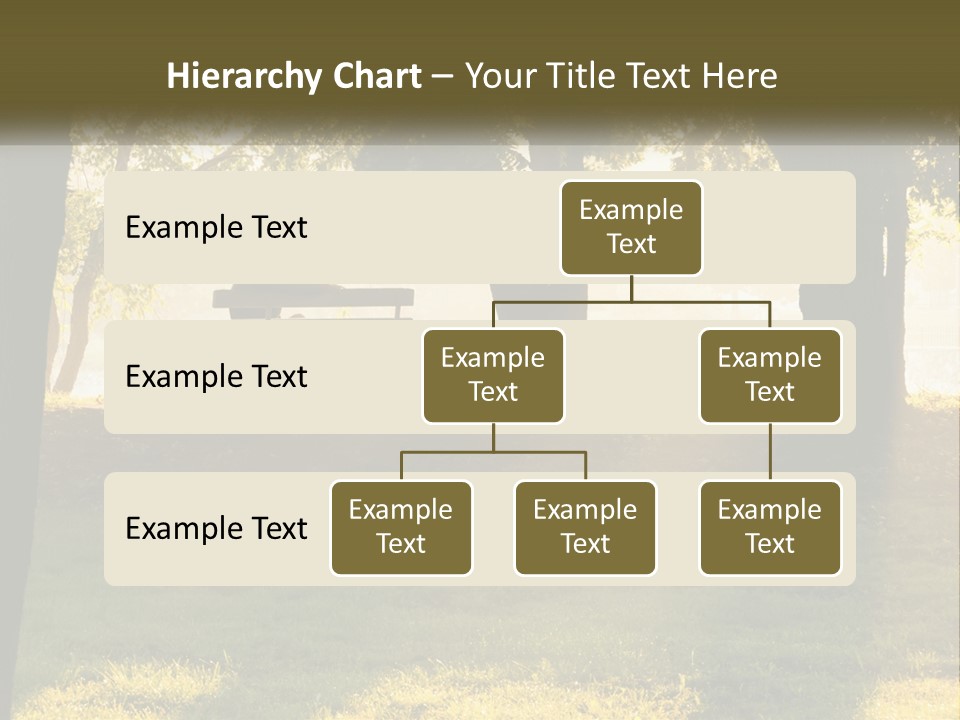 Hierarchy Chart – Your Title Text Here

Example Text

Example Text

Example Text

Example Text

Example Text

Example Text

Example Text

Example Text

Example Text